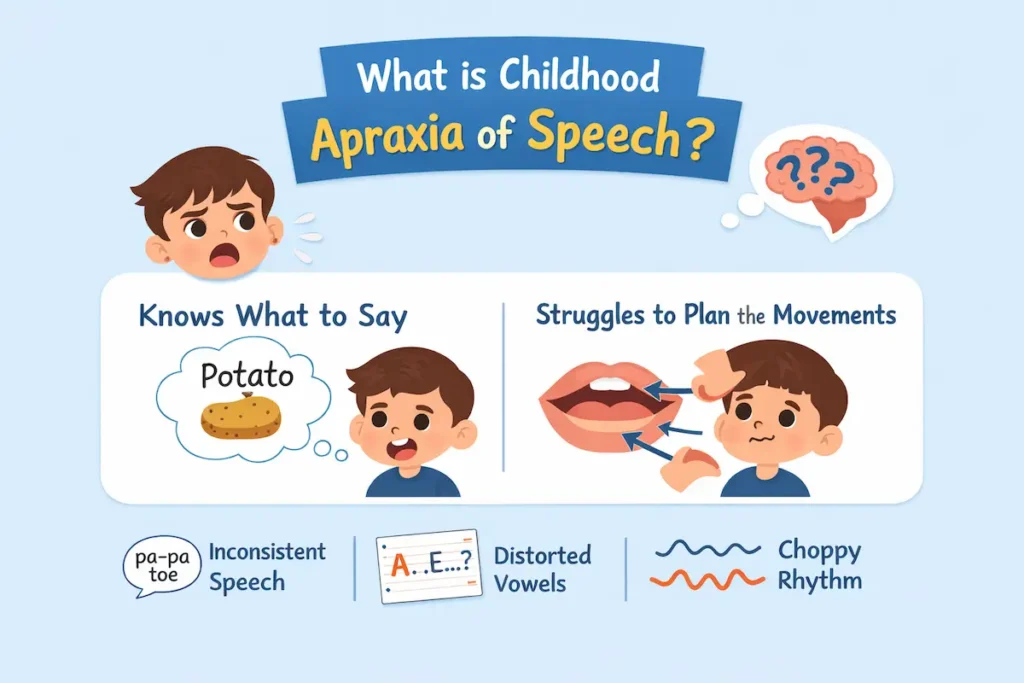 What is Childhood Apraxia of Speech?

???

Knows What to Say

Potato

Struggles to Plan the Movements

pa-pa toe

Inconsistent Speech

A..E...?

Distorted Vowels

Choppy Rhythm